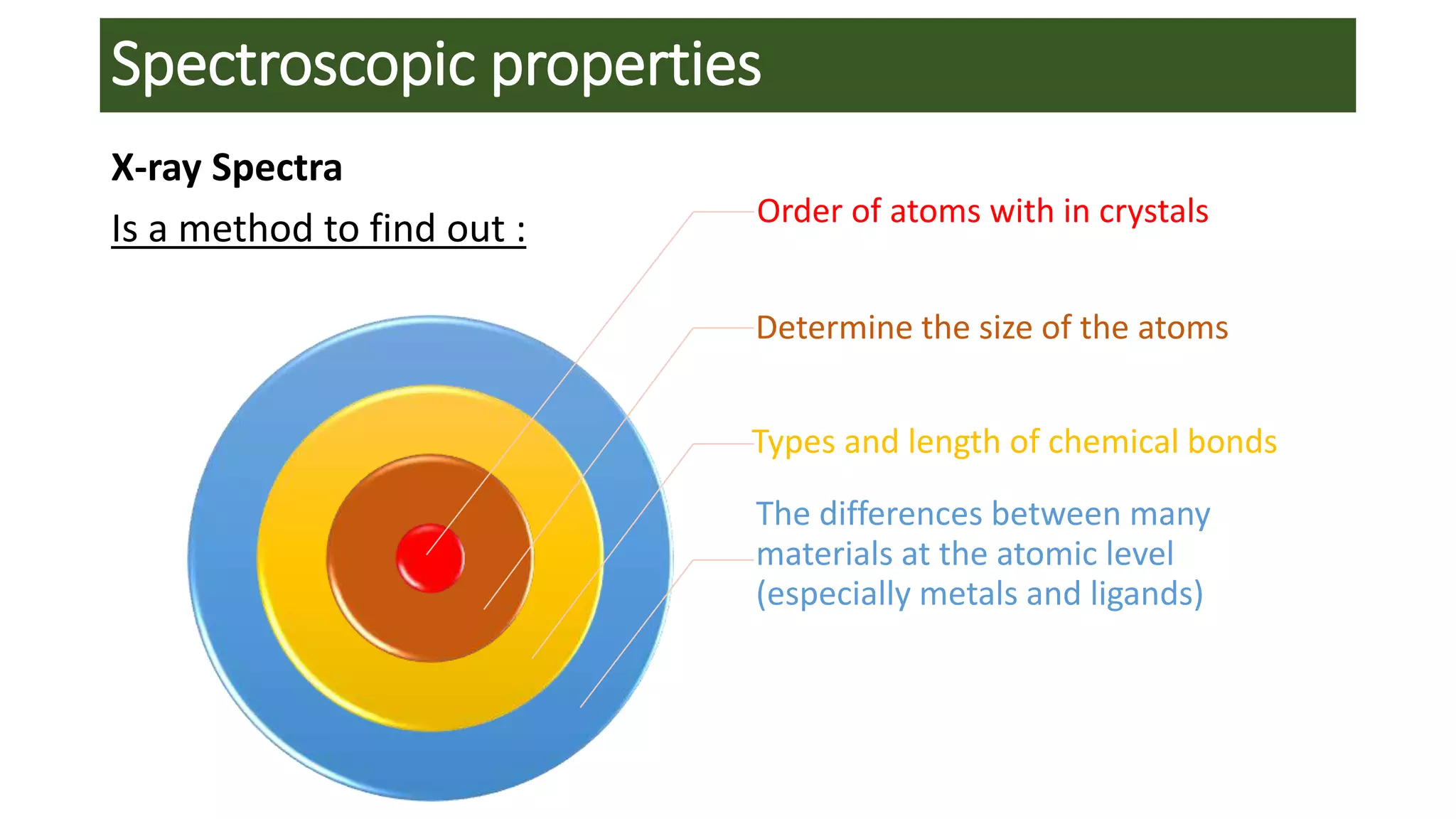 Spectroscopic properties

X-ray Spectra

Is a method to find out :

Order of atoms with in crystals

Determine the size of the atoms

Types and length of chemical bonds

The differences between many materials at the atomic level (especially metals and ligands)